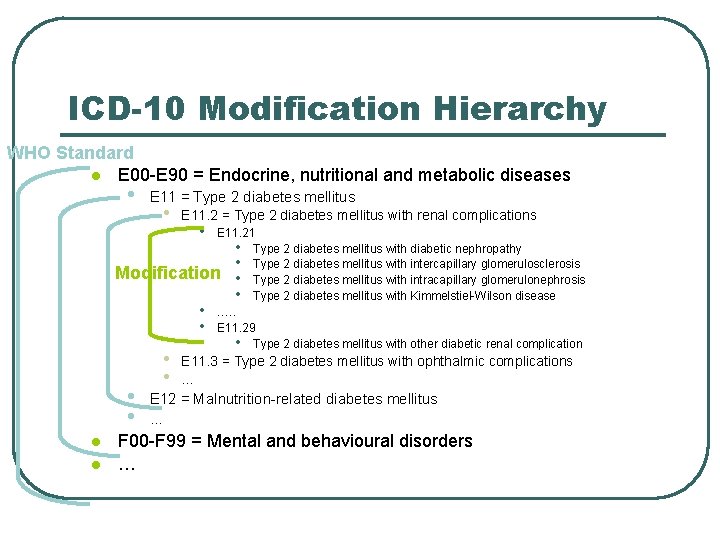 ICD-10 Modification Hierarchy

WHO Standard

- E00-E90 = Endocrine, nutritional and metabolic diseases
  - E11 = Type 2 diabetes mellitus
    - E11.2 = Type 2 diabetes mellitus with renal complications
      - E11.21
        - Type 2 diabetes mellitus with diabetic nephropathy
        - Type 2 diabetes mellitus with intercapillary glomerulosclerosis
        - Type 2 diabetes mellitus with intracapillary glomerulonephrosis
        - Type 2 diabetes mellitus with Kimmelstiel-Wilson disease
      - .....
      - E11.29
        - Type 2 diabetes mellitus with other diabetic renal complication
    - E11.3 = Type 2 diabetes mellitus with ophthalmic complications
    - ...
  - E12 = Malnutrition-related diabetes mellitus
  - ...
- F00-F99 = Mental and behavioural disorders
- ...

Modification